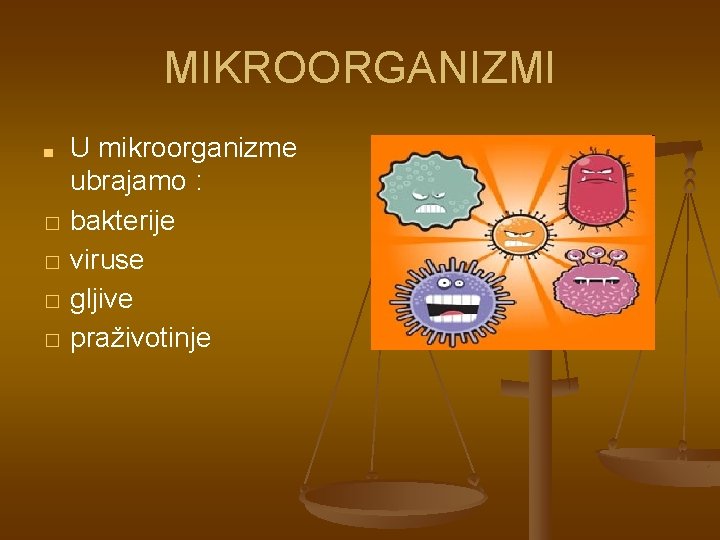 MIKROORGANIZMI

■ U mikroorganizme ubrajamo :
□ bakterije
□ viruse
□ gljive
□ praživotinje